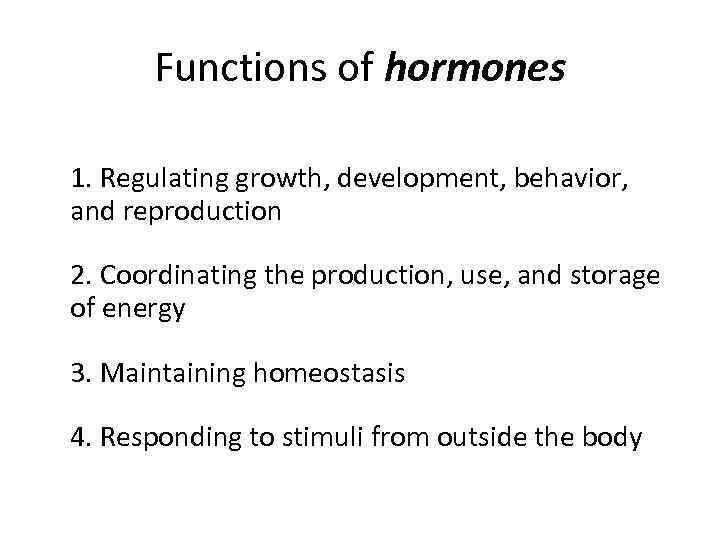 Functions of hormones

1. Regulating growth, development, behavior, and reproduction

2. Coordinating the production, use, and storage of energy

3. Maintaining homeostasis

4. Responding to stimuli from outside the body